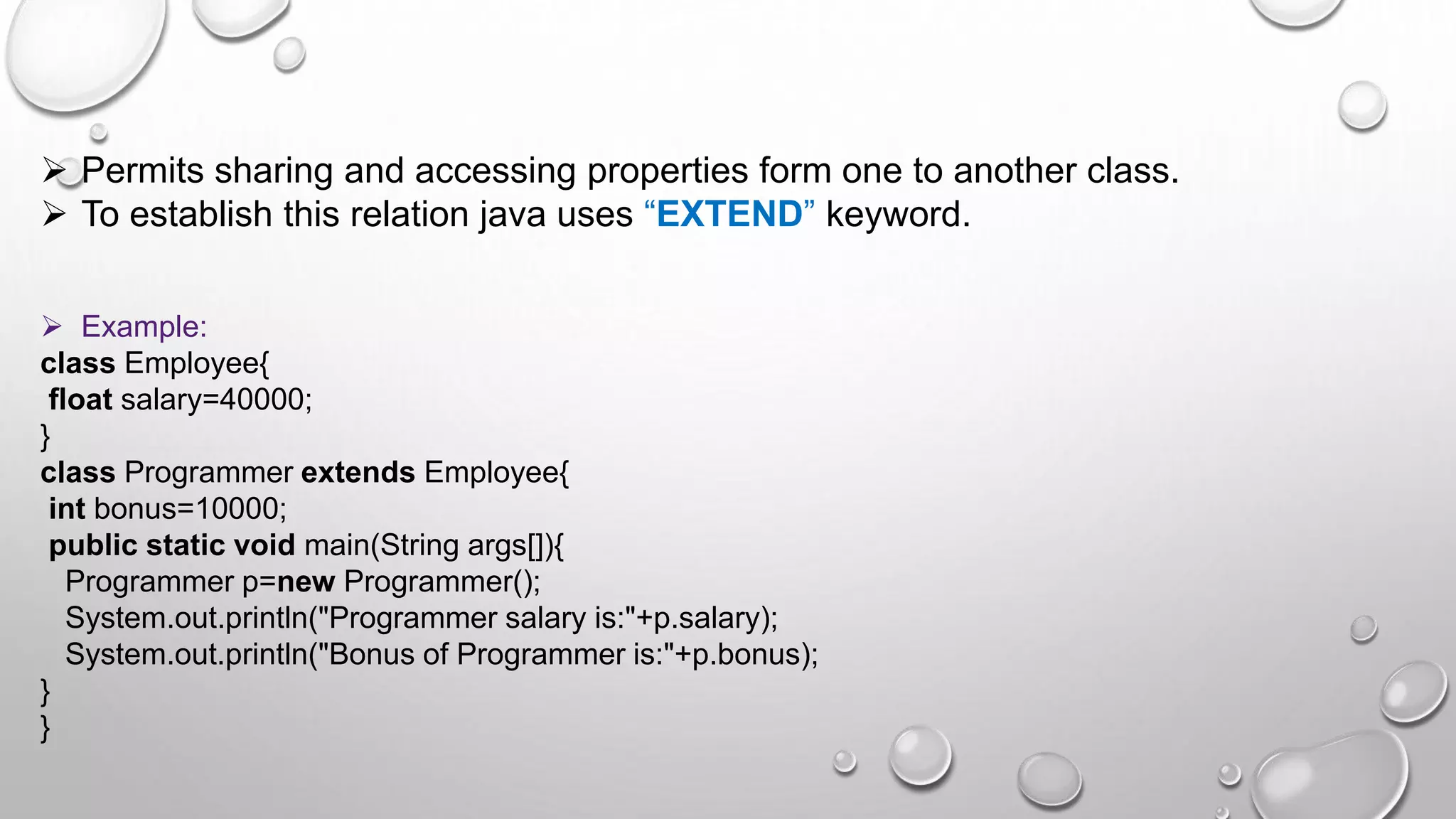 ➢ Permits sharing and accessing properties form one to another class.
➢ To establish this relation java uses “EXTEND” keyword.

➢ Example:
class Employee{
 float salary=40000;
}
class Programmer extends Employee{
 int bonus=10000;
 public static void main(String args[]){
  Programmer p=new Programmer();
  System.out.println("Programmer salary is:"+p.salary);
  System.out.println("Bonus of Programmer is:"+p.bonus);
}
}